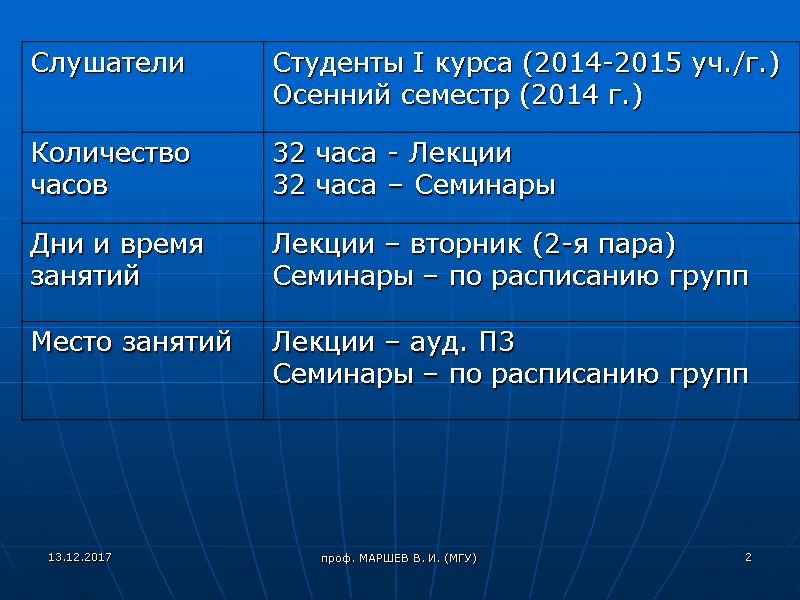 | Слушатели | Студенты I курса (2014-2015 уч./г.) Осенний семестр (2014 г.) |
|---|---|
| Количество часов | 32 часа - Лекции 32 часа – Семинары |
| Дни и время занятий | Лекции – вторник (2-я пара) Семинары – по расписанию групп |
| Место занятий | Лекции – ауд. П3 Семинары – по расписанию групп |

13.12.2017

проф. МАРШЕВ В. И. (МГУ)

2